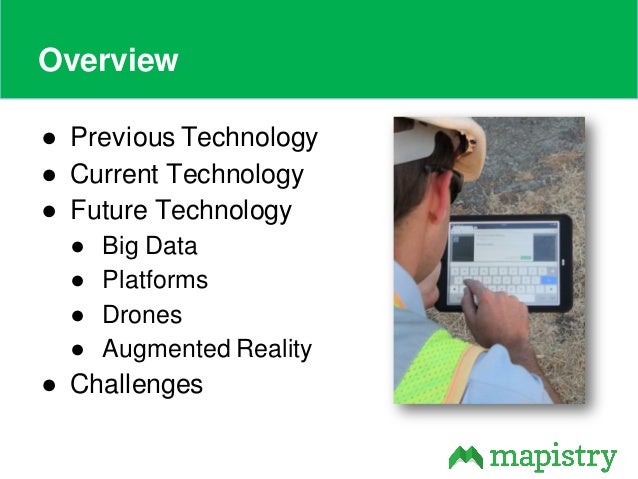 Overview

● Previous Technology
● Current Technology
● Future Technology
 ● Big Data
 ● Platforms
 ● Drones
 ● Augmented Reality
● Challenges

mapistry